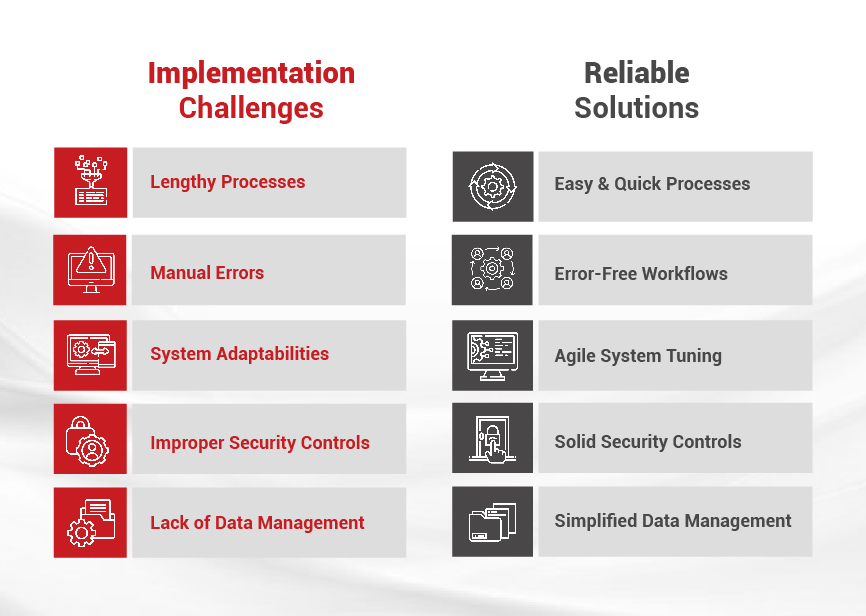 Implementation Challenges

Lengthy Processes

Manual Errors

System Adaptabilities

Improper Security Controls

Lack of Data Management

Reliable Solutions

Easy & Quick Processes

Error-Free Workflows

Agile System Tuning

Solid Security Controls

Simplified Data Management